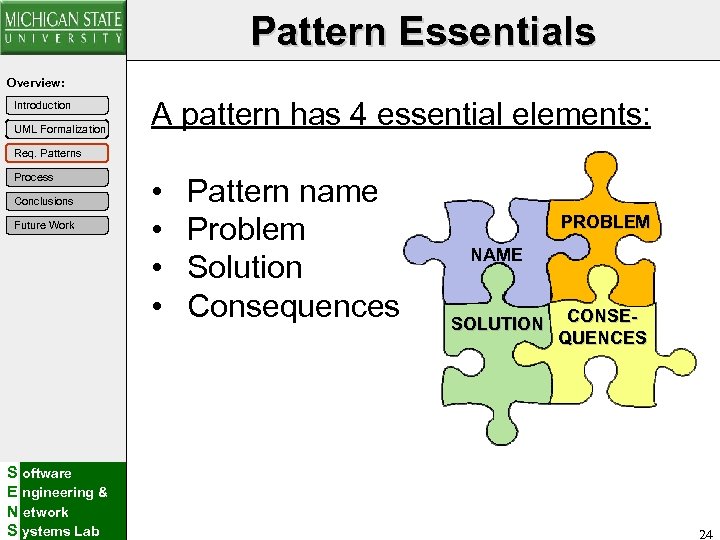 MICHIGAN STATE
UNIVERSITY

Pattern Essentials

Overview:
Introduction
UML Formalization
Req. Patterns
Process
Conclusions
Future Work

A pattern has 4 essential elements:

• Pattern name
• Problem
• Solution
• Consequences

NAME
PROBLEM
SOLUTION
CONSE-QUENCES

Software
Engineering &
Network
Systems Lab

24